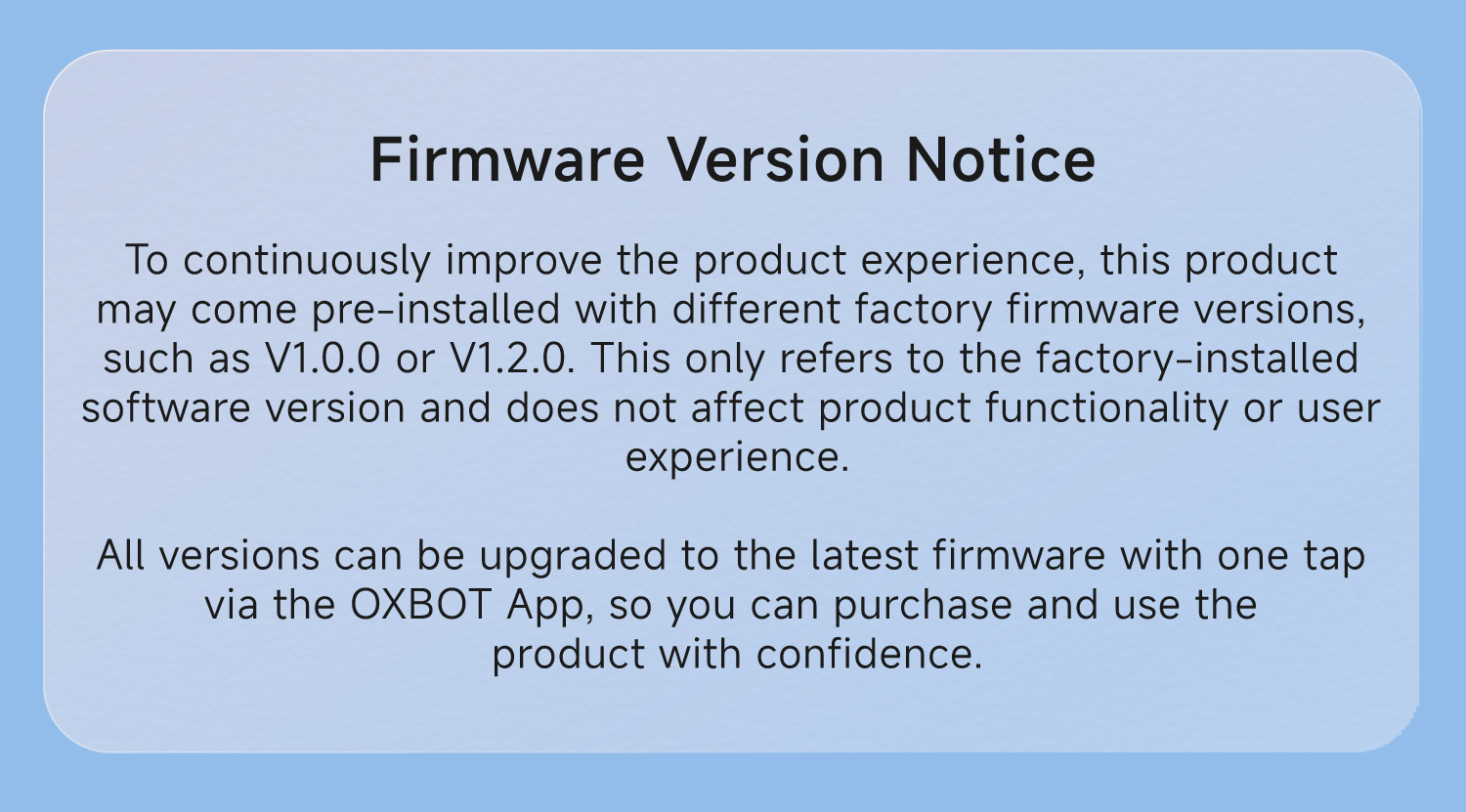 Firmware Version Notice

To continuously improve the product experience, this product may come pre-installed with different factory firmware versions, such as V1.0.0 or V1.2.0. This only refers to the factory-installed software version and does not affect product functionality or user experience.

All versions can be upgraded to the latest firmware with one tap via the OXBOT App, so you can purchase and use the product with confidence.